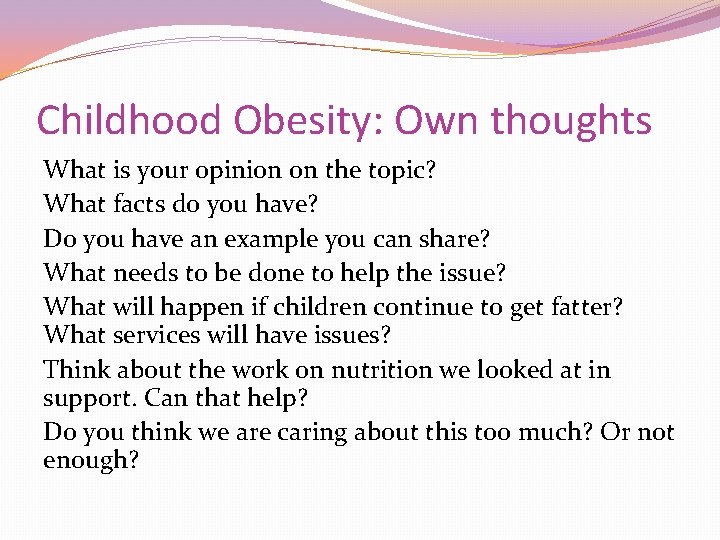 Childhood Obesity: Own thoughts

What is your opinion on the topic?

What facts do you have?

Do you have an example you can share?

What needs to be done to help the issue?

What will happen if children continue to get fatter? What services will have issues?

Think about the work on nutrition we looked at in support. Can that help?

Do you think we are caring about this too much? Or not enough?